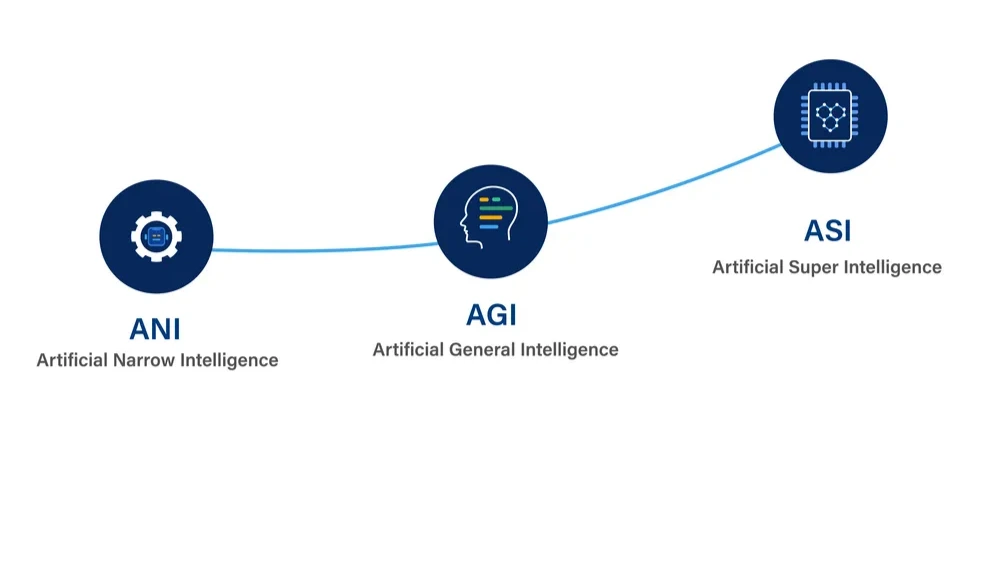 ANI
Artificial Narrow Intelligence

AGI
Artificial General Intelligence

ASI
Artificial Super Intelligence